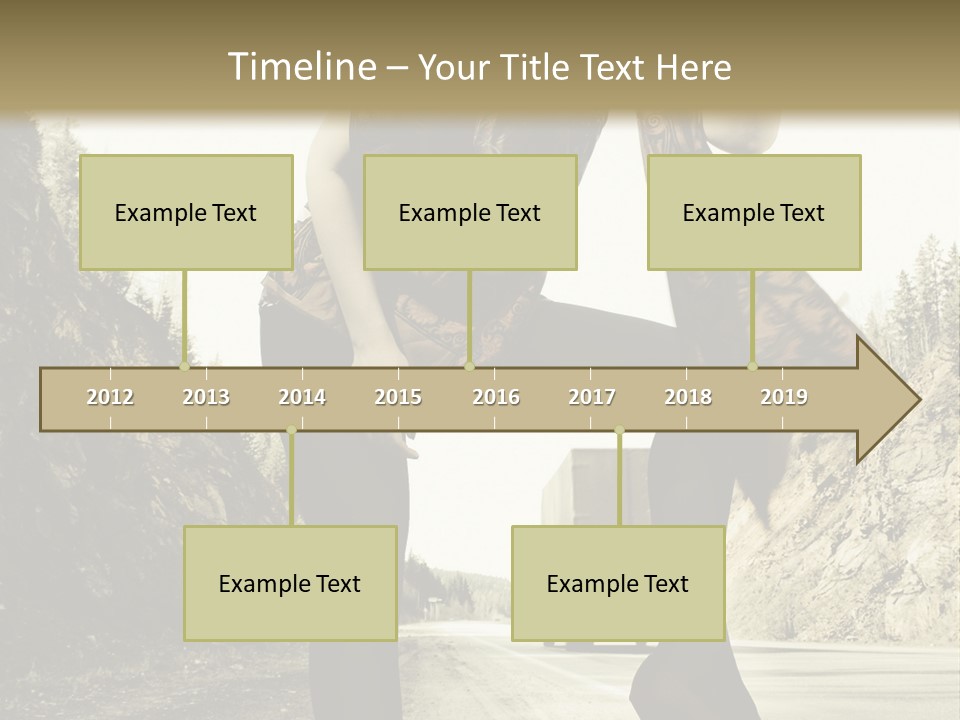 Timeline – Your Title Text Here

Example Text

Example Text

Example Text

2012 2013 2014 2015 2016 2017 2018 2019

Example Text

Example Text